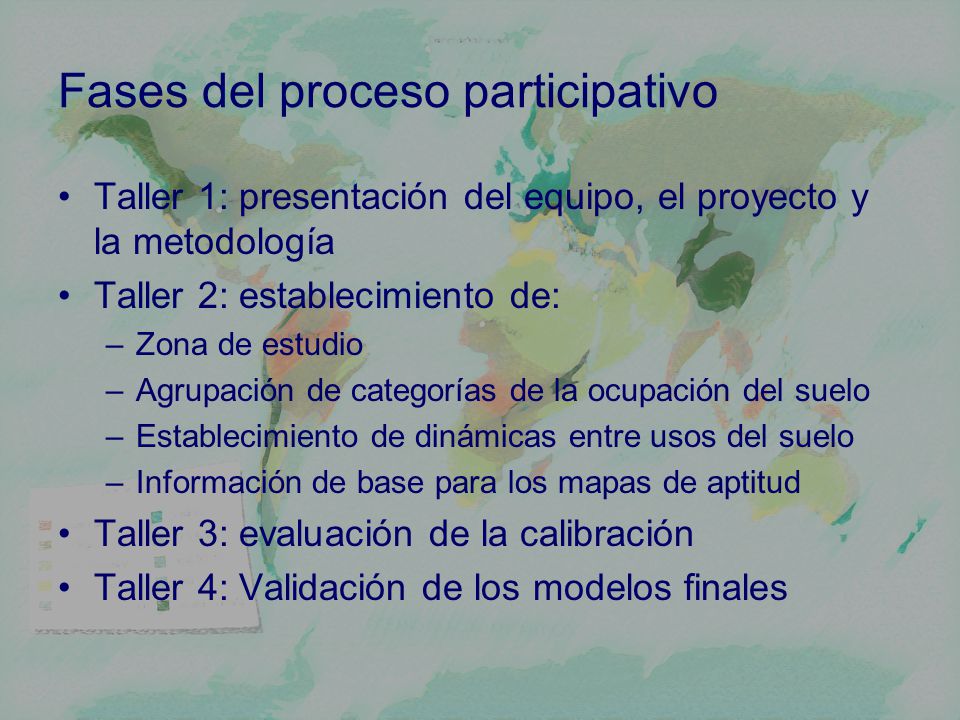 Fases del proceso participativo

• Taller 1: presentación del equipo, el proyecto y la metodología
• Taller 2: establecimiento de:
  – Zona de estudio
  – Agrupación de categorías de la ocupación del suelo
  – Establecimiento de dinámicas entre usos del suelo
  – Información de base para los mapas de aptitud
• Taller 3: evaluación de la calibración
• Taller 4: Validación de los modelos finales